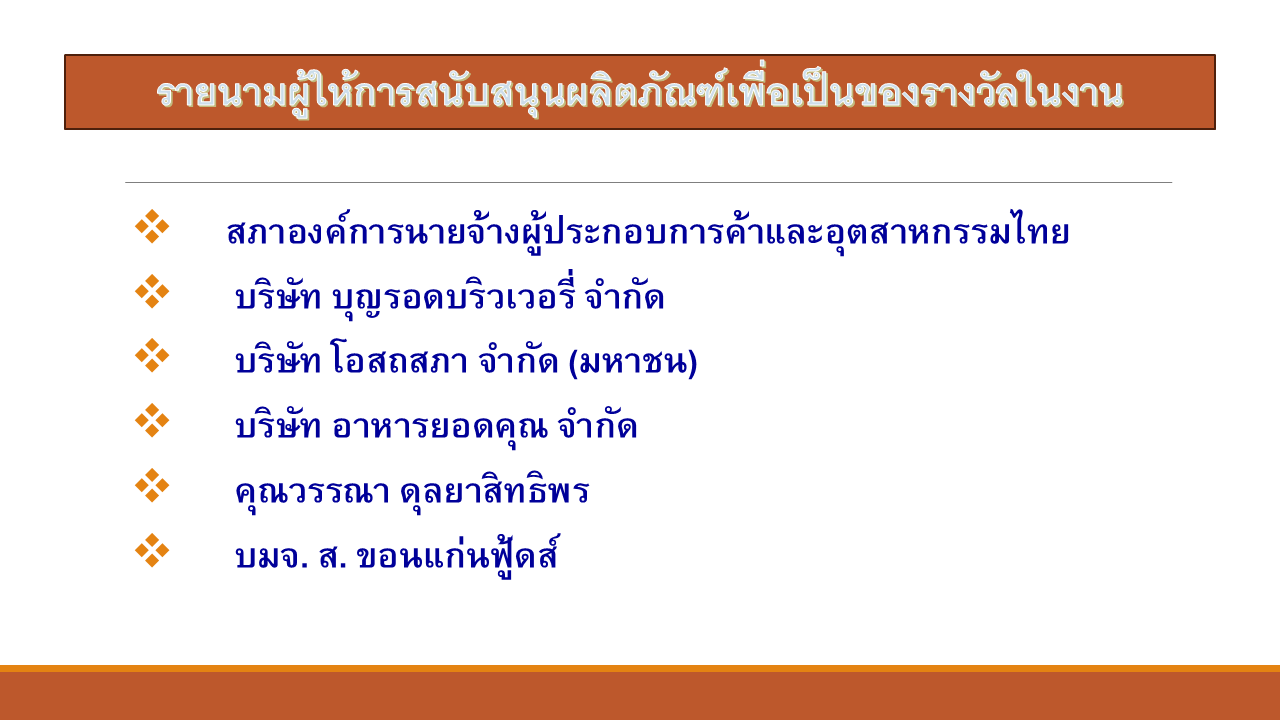 รายนามผู้ให้การสนับสนุนผลิตภัณฑ์เพื่อเป็นของรางวัลในงาน

❖ สภาองค์การนายจ้างผู้ประกอบการค้าและอุตสาหกรรมไทย
❖ บริษัท บุญรอดบริวเวอรี่ จำกัด
❖ บริษัท โอสถสภา จำกัด (มหาชน)
❖ บริษัท อาหารยอดคุณ จำกัด
❖ คุณวรรณา ดุลยาสิทธิพร
❖ บมจ. ส. ขอนแก่นฟู้ดส์